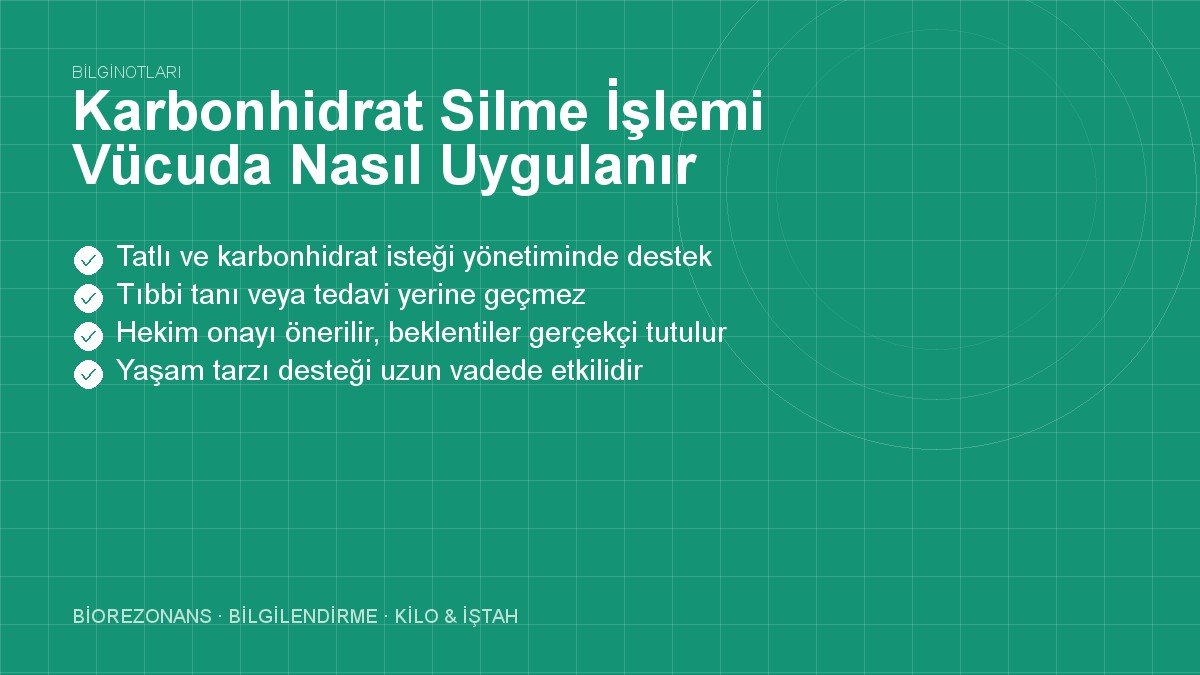 BİLGİNOTLARI

Karbonhidrat Silme İşlemi Vücuda Nasıl Uygulanır

Tatlı ve karbonhidrat isteği yönetiminde destek
Tıbbi tanı veya tedavi yerine geçmez
Hekim onayı önerilir, beklentiler gerçekçi tutulur
Yaşam tarzı desteği uzun vadede etkilidir

BİOREZONANS · BİLGİLENDİRME · KİLO & İŞTAH